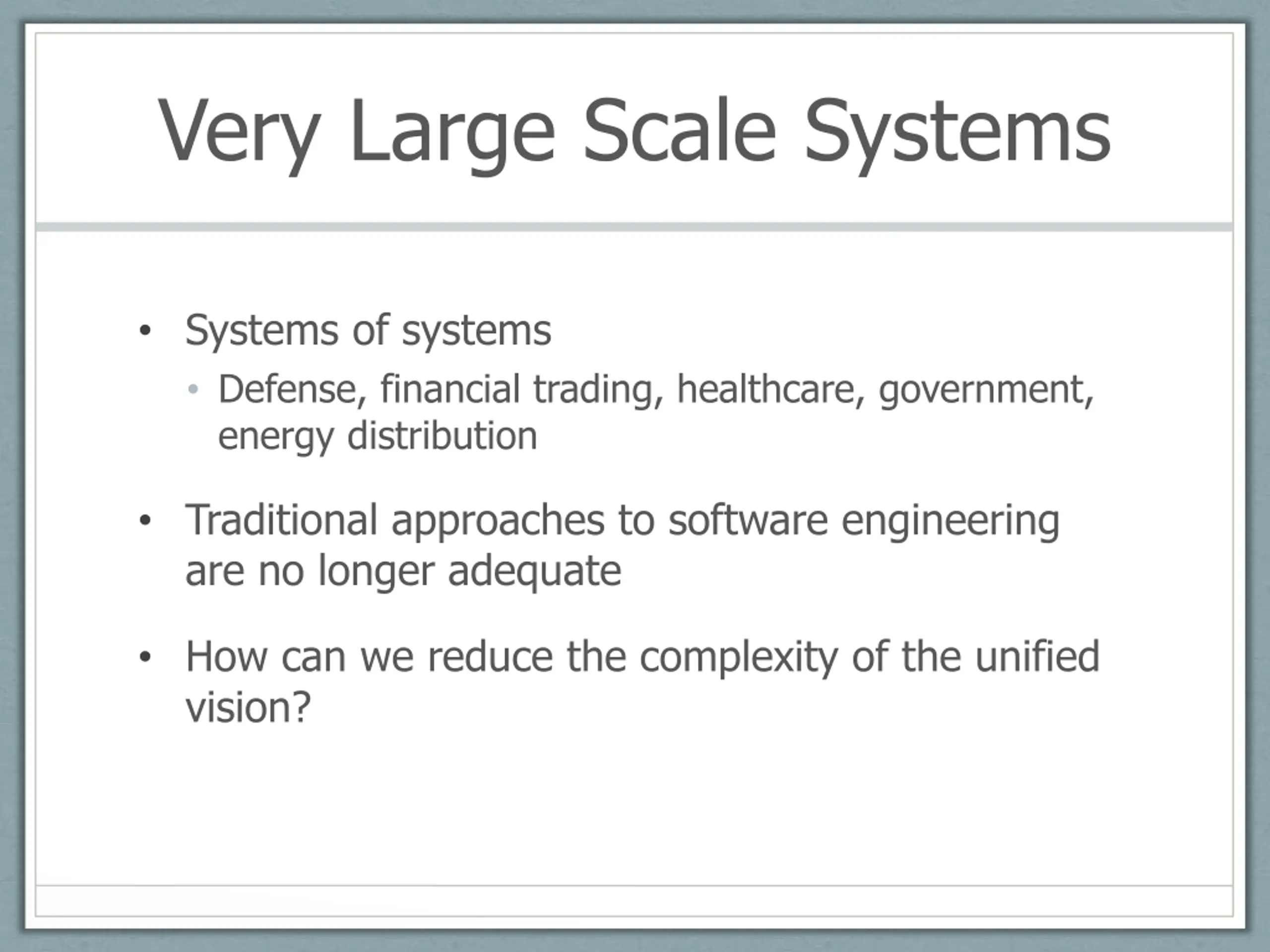 Very Large Scale Systems

• Systems of systems
  • Defense, financial trading, healthcare, government, energy distribution

• Traditional approaches to software engineering are no longer adequate

• How can we reduce the complexity of the unified vision?